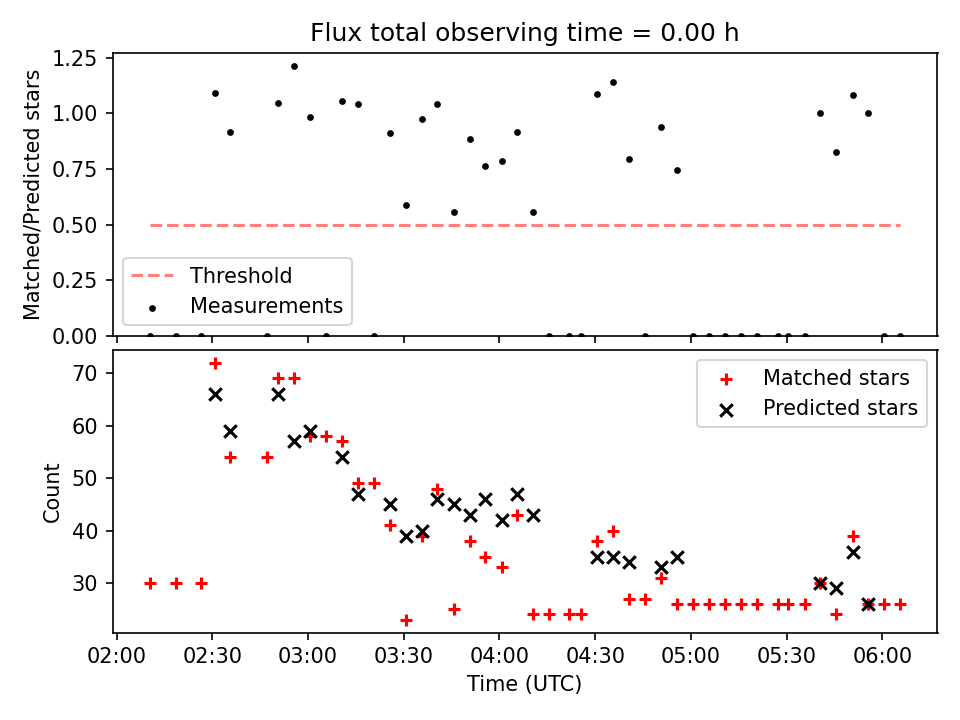 Flux total observing time = 0.00 h

Matched/Predicted stars

1.25
1.00
0.75
0.50
0.25
0.00

Threshold
Measurements

Count

70
60
50
40
30

Matched stars
Predicted stars

02:00 02:30 03:00 03:30 04:00 04:30 05:00 05:30 06:00

Time (UTC)